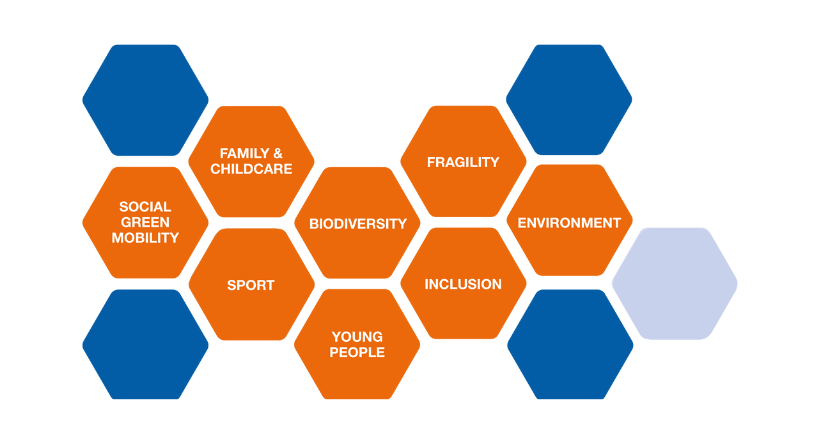 FAMILY & CHILDCARE

SOCIAL GREEN MOBILITY

SPORT

BIODIVERSITY

YOUNG PEOPLE

FRAGILITY

INCLUSION

ENVIRONMENT